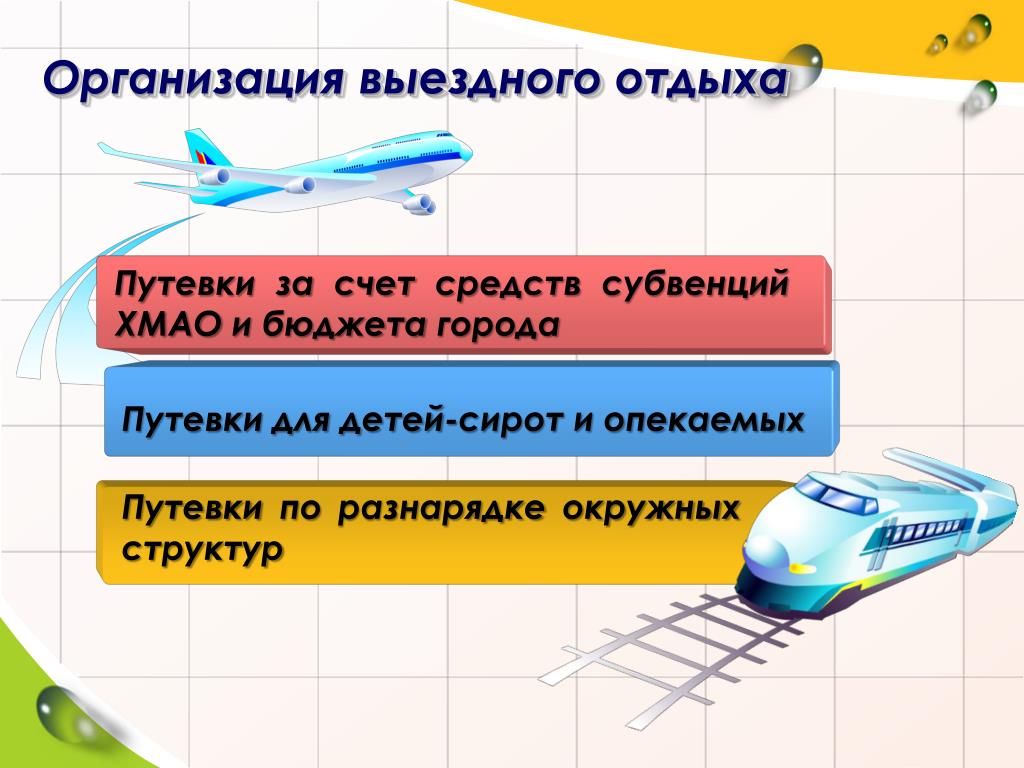 Организация выездного отдыха

Путевки за счет средств субвенций ХМАО и бюджета города

Путевки для детей-сирот и опекаемых

Путевки по разнарядке окружных структур